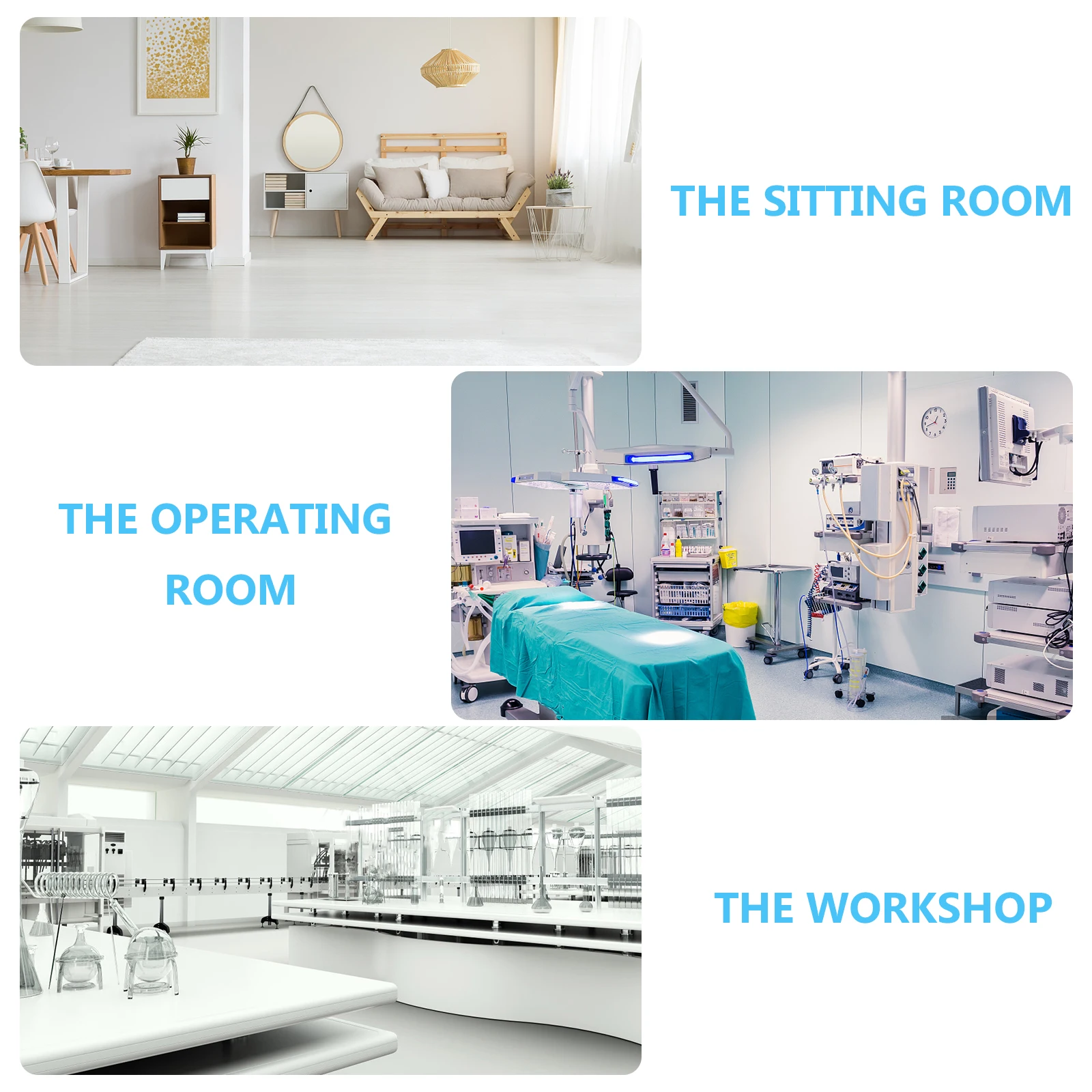 THE SITTING ROOM

THE OPERATING ROOM

THE WORKSHOP